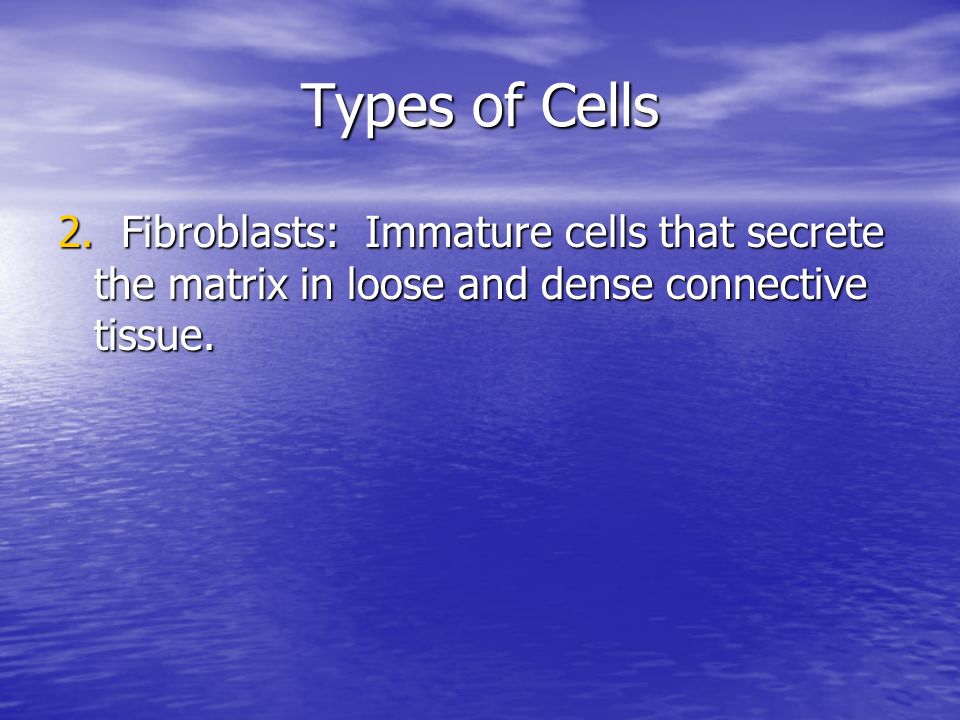 Types of Cells

2. Fibroblasts: Immature cells that secrete the matrix in loose and dense connective tissue.